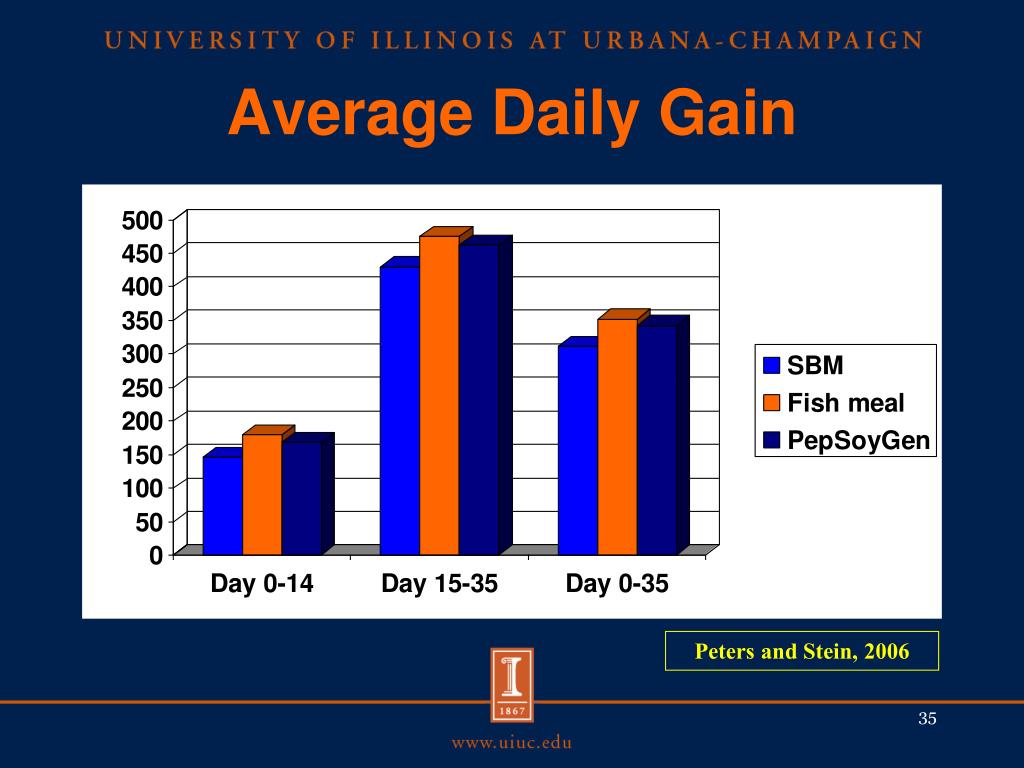 UNIVERSITY OF ILLINOIS AT URBANA-CHAMPAIGN

Average Daily Gain

500
450
400
350
300
250
200
150
100
50
0

Day 0-14
Day 15-35
Day 0-35

SBM
Fish meal
PepSoyGen

Peters and Stein, 2006

I
1867

35

www.uiuc.edu